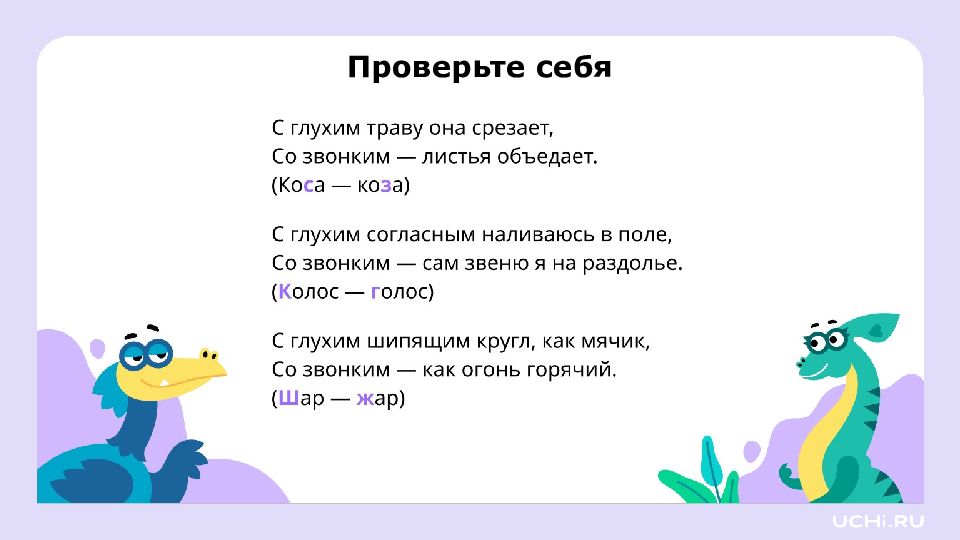 Проверьте себя

С глухим траву она срезает,
Со звонким — листья объедает.
(Коса — коза)

С глухим согласным наливаюсь в поле,
Со звонким — сам звеню я на раздолье.
(Колос — голос)

С глухим шипящим кругл, как мячик,
Со звонким — как огонь горячий.
(Шар — жар)

UCHi.RU